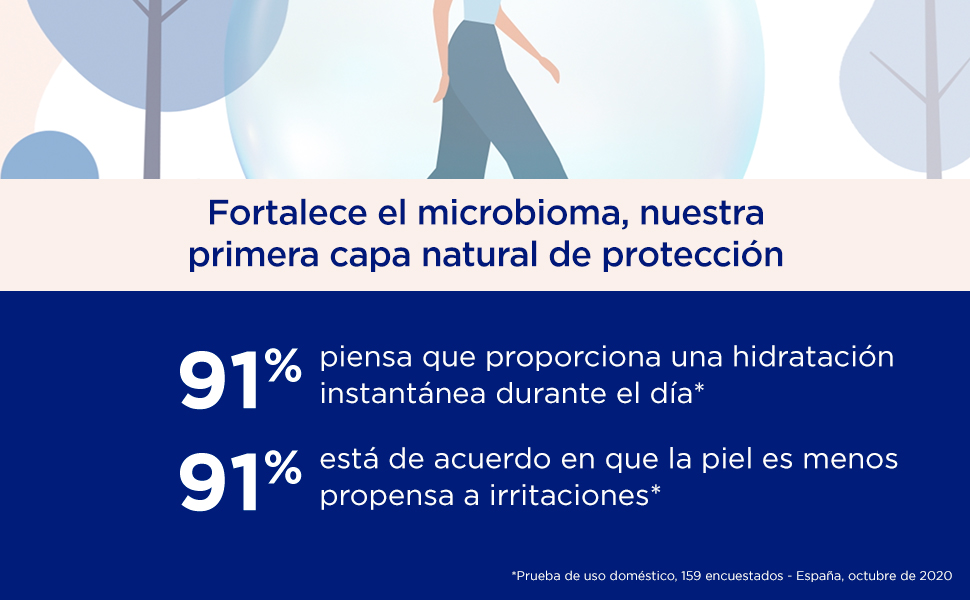 Fortalece el microbioma, nuestra primera capa natural de protección

91% piensa que proporciona una hidratación instantánea durante el día*

91% está de acuerdo en que la piel es menos propensa a irritaciones*

*Prueba de uso doméstico, 159 encuestados - España, octubre de 2020